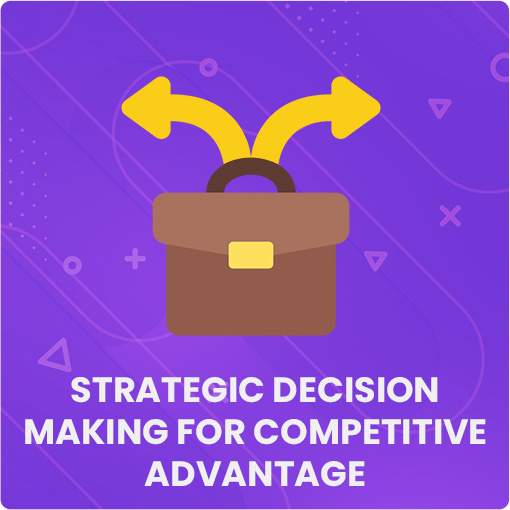 STRATEGIC DECISION MAKING FOR COMPETITIVE ADVANTAGE